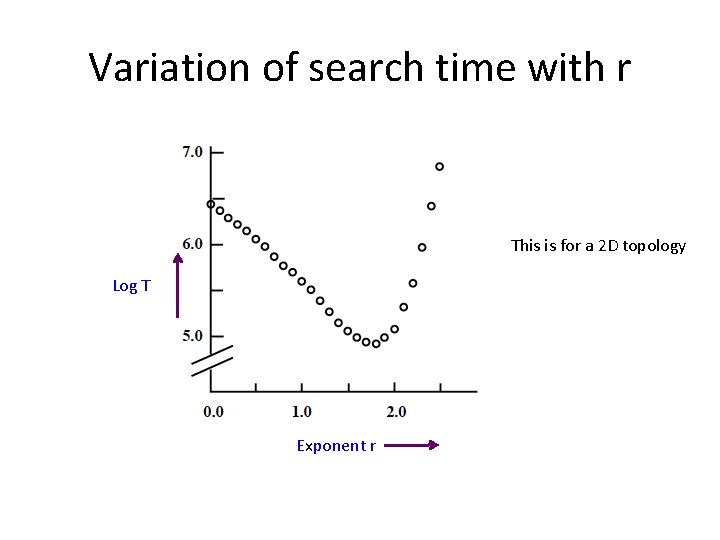 Variation of search time with r

7.0

6.0

5.0

Log T

0.0

1.0

2.0

Exponent r

This is for a 2D topology